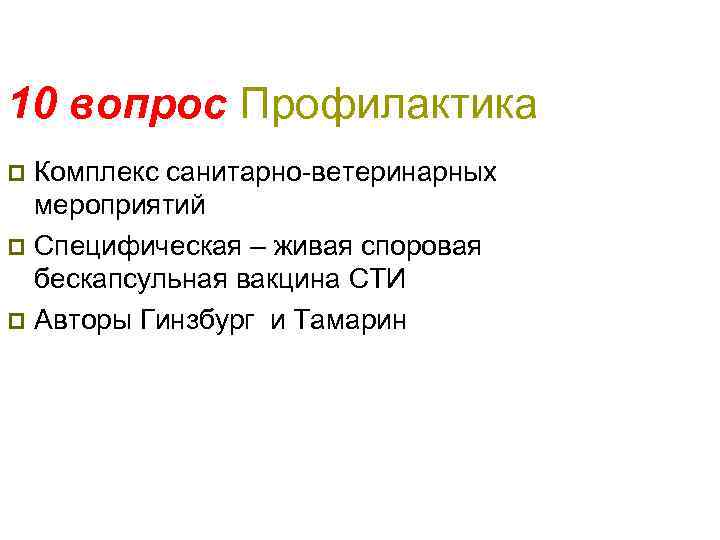 10 вопрос Профилактика

Комплекс санитарно-ветеринарных мероприятий

Специфическая – живая споровая бескапсульная вакцина СТИ

Авторы Гинзбург и Тамарин